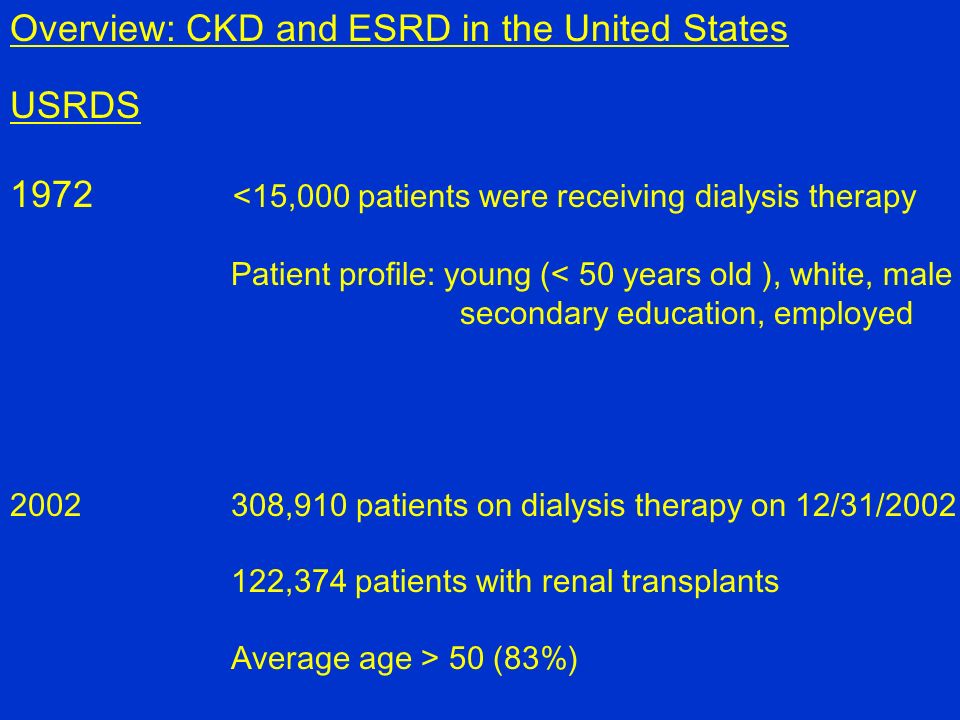 Overview: CKD and ESRD in the United States

USRDS

1972 <15,000 patients were receiving dialysis therapy

Patient profile: young (< 50 years old ), white, male secondary education, employed

2002 308,910 patients on dialysis therapy on 12/31/2002

122,374 patients with renal transplants

Average age > 50 (83%)